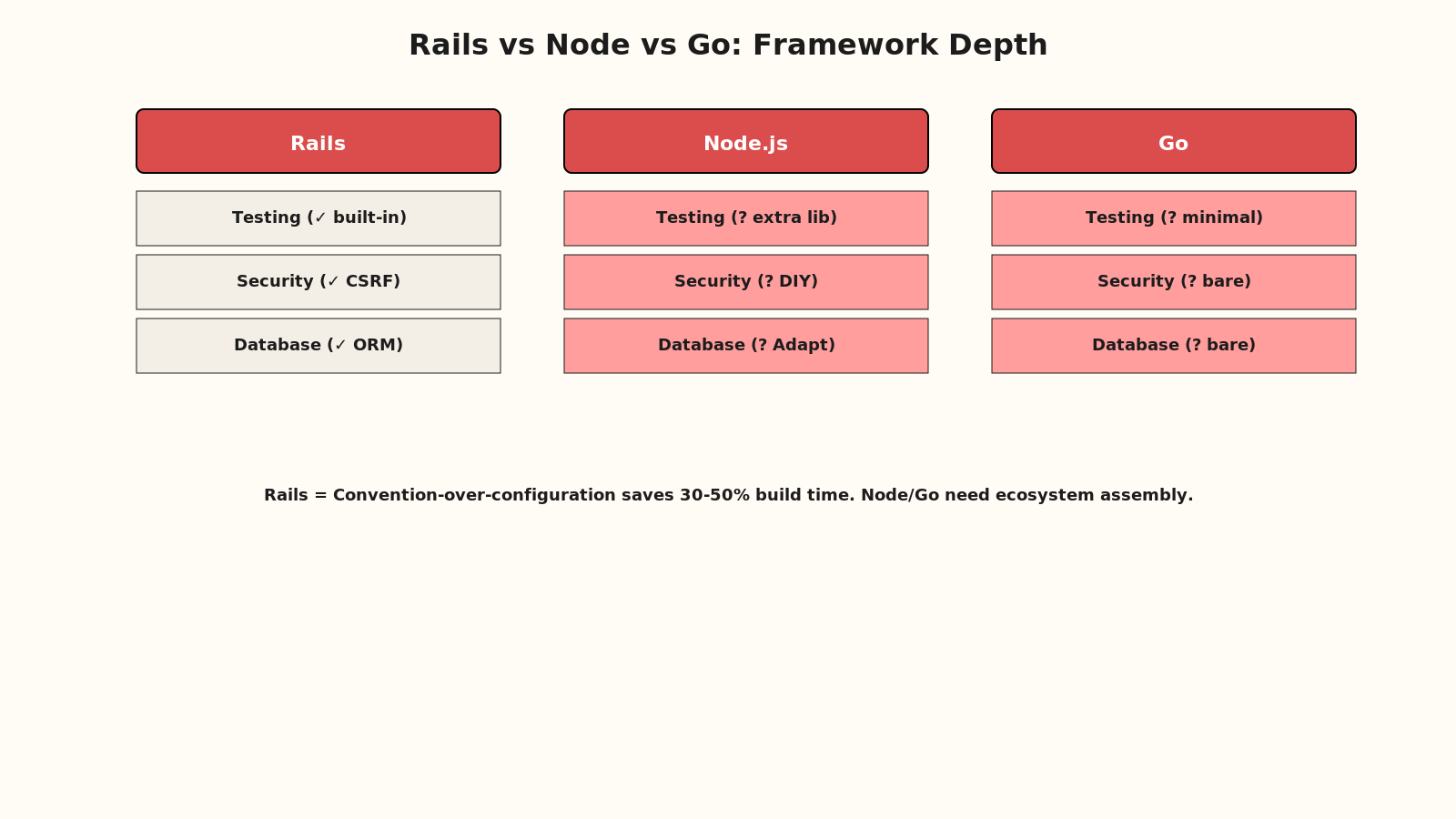 Rails vs Node vs Go: Framework Depth

Rails

Testing (✓ built-in)

Security (✓ CSRF)

Database (✓ ORM)

Node.js

Testing (? extra lib)

Security (? DIY)

Database (? Adapt)

Go

Testing (? minimal)

Security (? bare)

Database (? bare)

Rails = Convention-over-configuration saves 30-50% build time. Node/Go need ecosystem assembly.